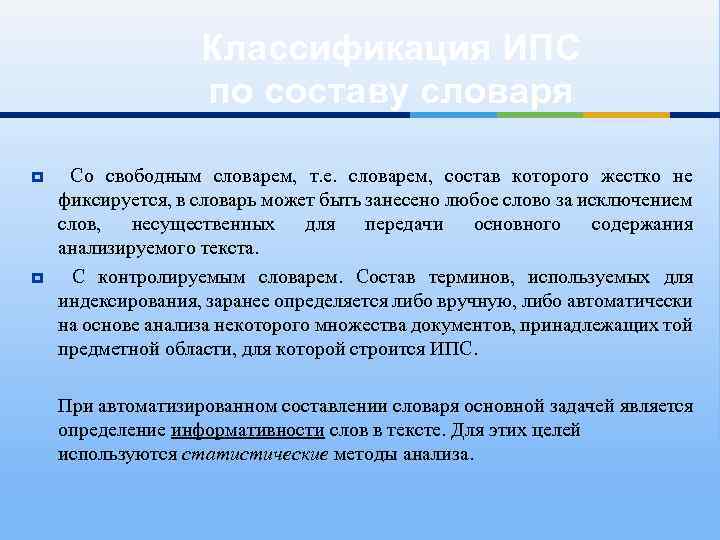 Классификация ИПС по составу словаря

Со свободным словарем, т.е. словарем, состав которого жестко не фиксируется, в словарь может быть занесено любое слово за исключением слов, несущественных для передачи основного содержания анализируемого текста.

С контролируемым словарем. Состав терминов, используемых для индексирования, заранее определяется либо вручную, либо автоматически на основе анализа некоторого множества документов, принадлежащих той предметной области, для которой строится ИПС.

При автоматизированном составлении словаря основной задачей является определение информативности слов в тексте. Для этих целей используются статистические методы анализа.